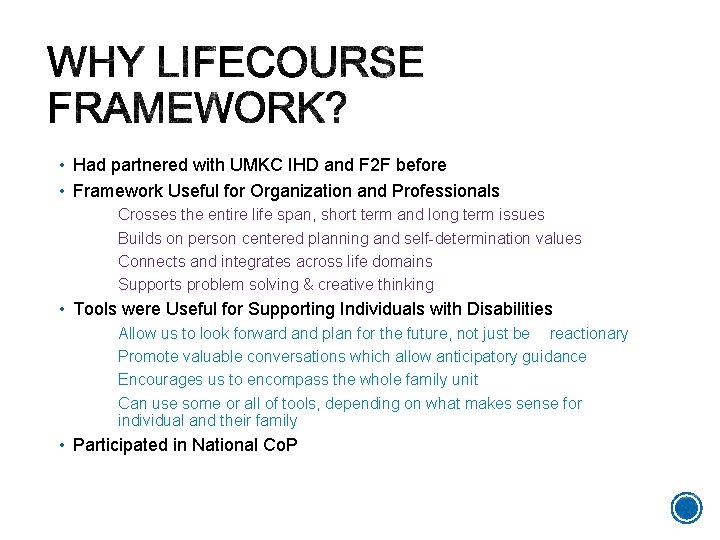 WHY LIFECOURSE FRAMEWORK?

• Had partnered with UMKC IHD and F2F before
• Framework Useful for Organization and Professionals

Crosses the entire life span, short term and long term issues

Builds on person centered planning and self-determination values

Connects and integrates across life domains

Supports problem solving & creative thinking

• Tools were Useful for Supporting Individuals with Disabilities

Allow us to look forward and plan for the future, not just be reactionary

Promote valuable conversations which allow anticipatory guidance

Encourages us to encompass the whole family unit

Can use some or all of tools, depending on what makes sense for individual and their family

• Participated in National CoP